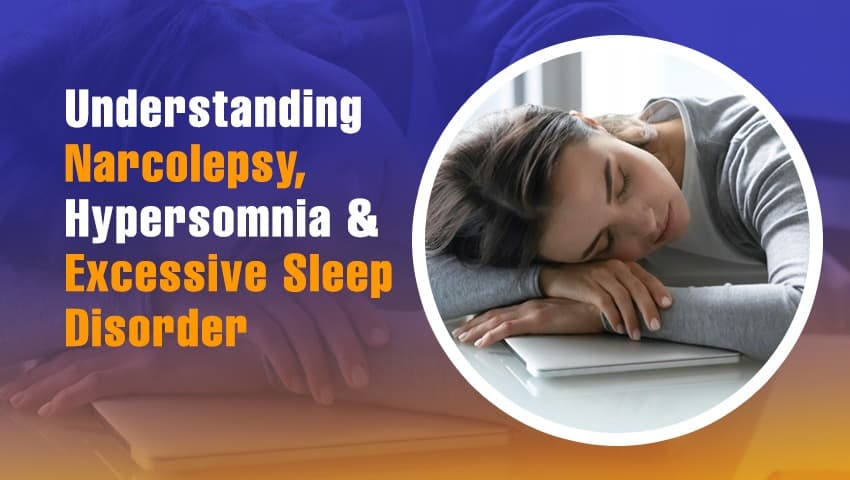 Understanding Narcolepsy, Hypersomnia & Excessive Sleep Disorder